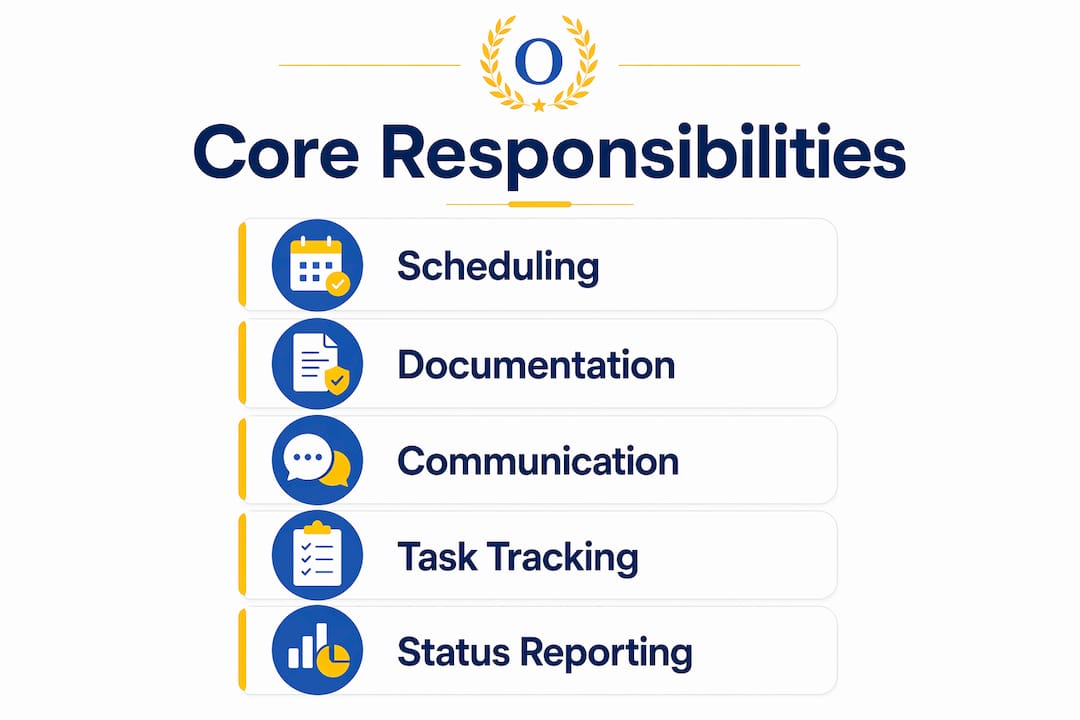 O

Core Responsibilities

Scheduling

Documentation

Communication

Task Tracking

Status Reporting